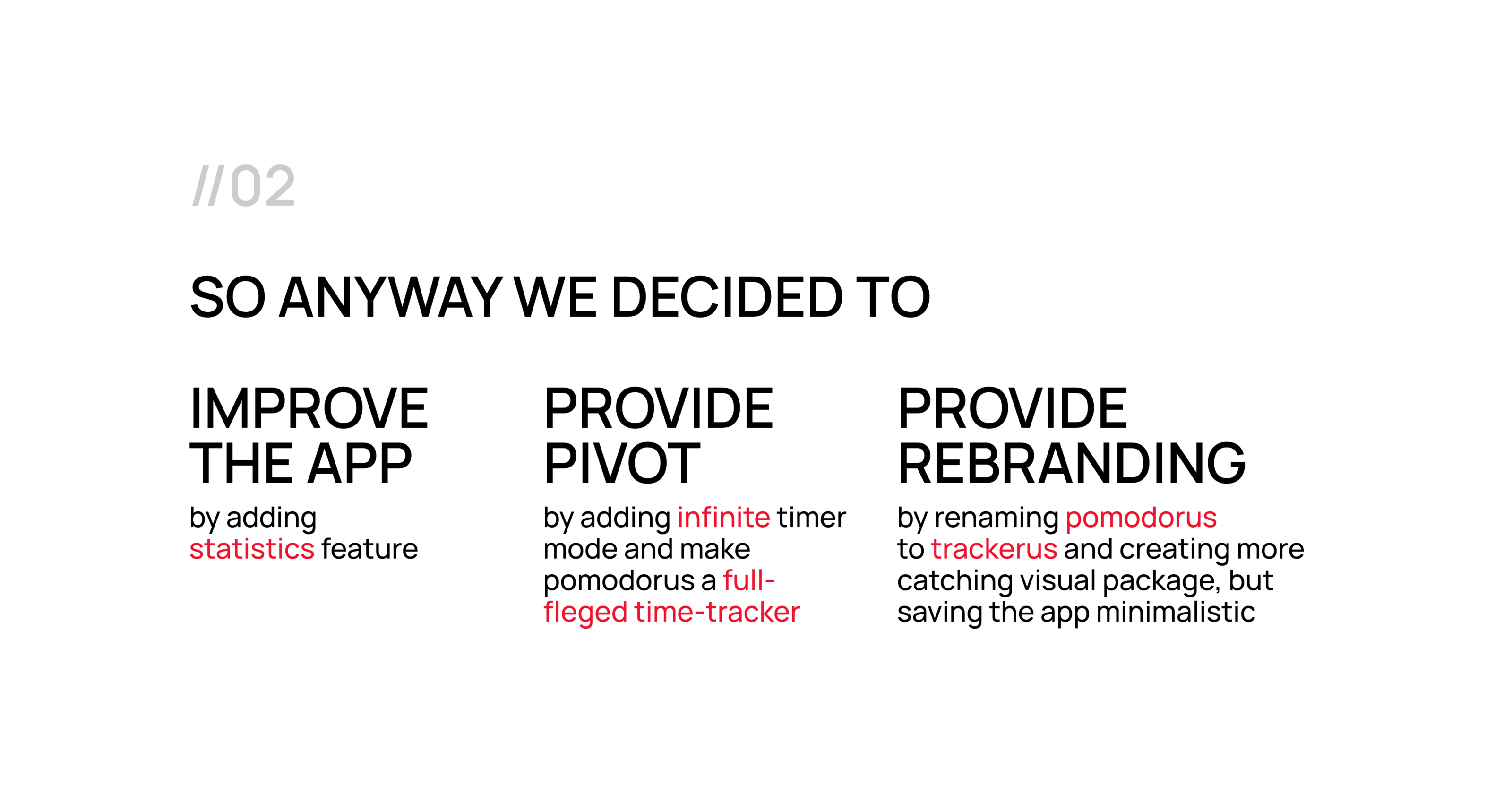 //02

SO ANYWAY WE DECIDED TO

IMPROVE THE APP

by adding statistics feature

PROVIDE PIVOT

by adding infinite timer mode and make pomodorus a full-fleged time-tracker

PROVIDE REBRANDING

by renaming pomodorus to trackerus and creating more catching visual package, but saving the app minimalistic